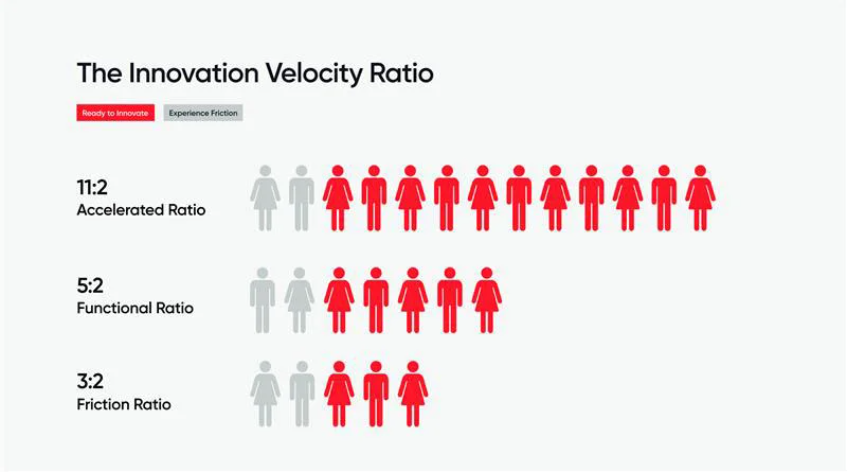 The Innovation Velocity Ratio

Ready to Innovate
Experience Friction

11:2
Accelerated Ratio

5:2
Functional Ratio

3:2
Friction Ratio